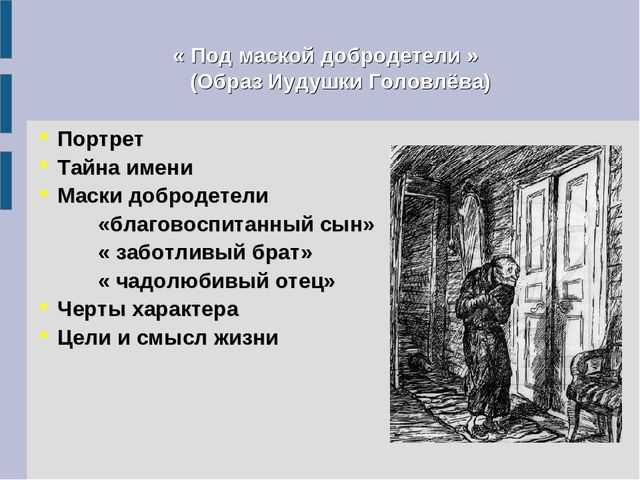 « Под маской добродетели »
(Образ Иудушки Головлёва)

Портрет
Тайна имени
Маски добродетели
«благовоспитанный сын»
« заботливый брат»
« чадолюбивый отец»
Черты характера
Цели и смысл жизни